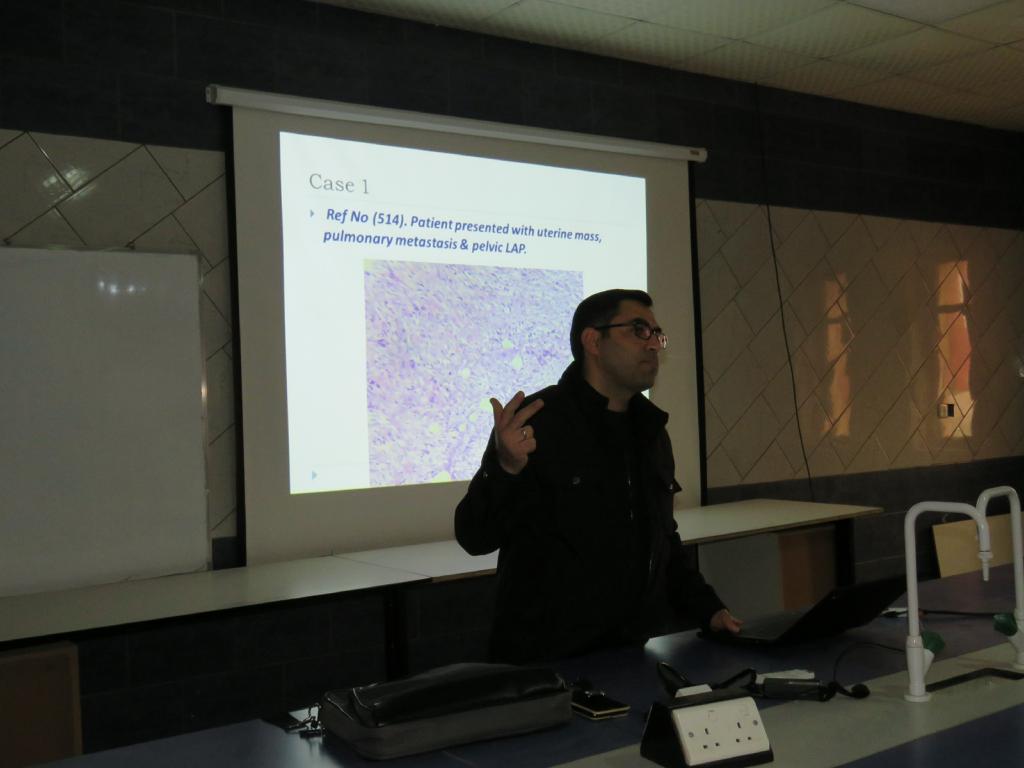 Case 1

Ref No (514). Patient presented with uterine mass, pulmonary metastasis & pelvic LAP.